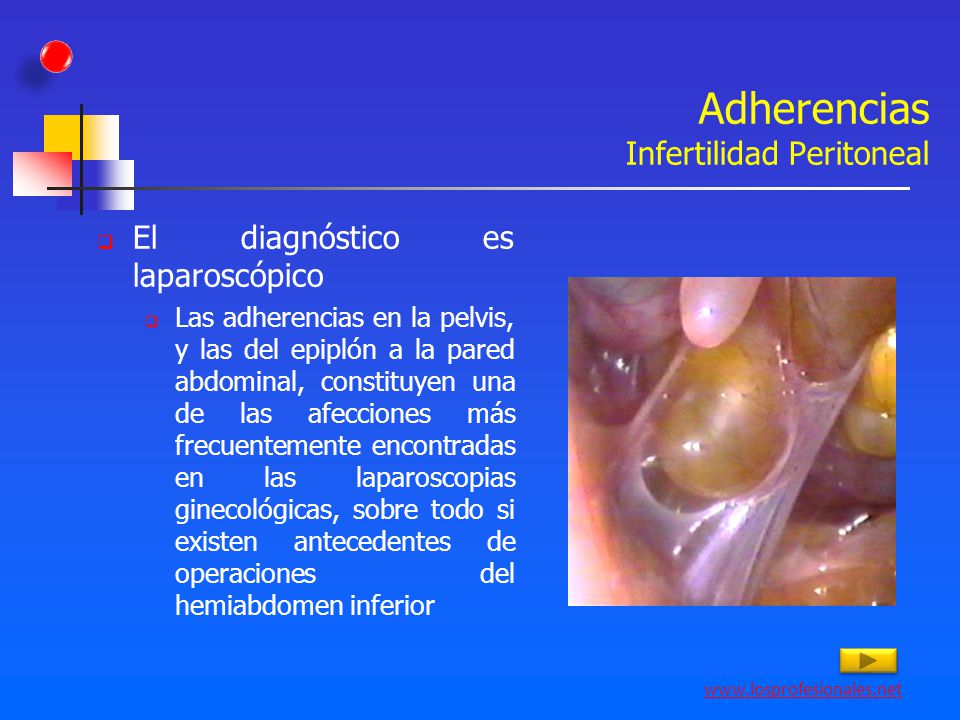 Adherencias
Infertilidad Peritoneal

El diagnóstico es laparoscópico

Las adherencias en la pelvis, y las del epiplón a la pared abdominal, constituyen una de las afecciones más frecuentemente encontradas en las laparoscopias ginecológicas, sobre todo si existen antecedentes de operaciones del hemiabdomen inferior

www.losprofesionales.net